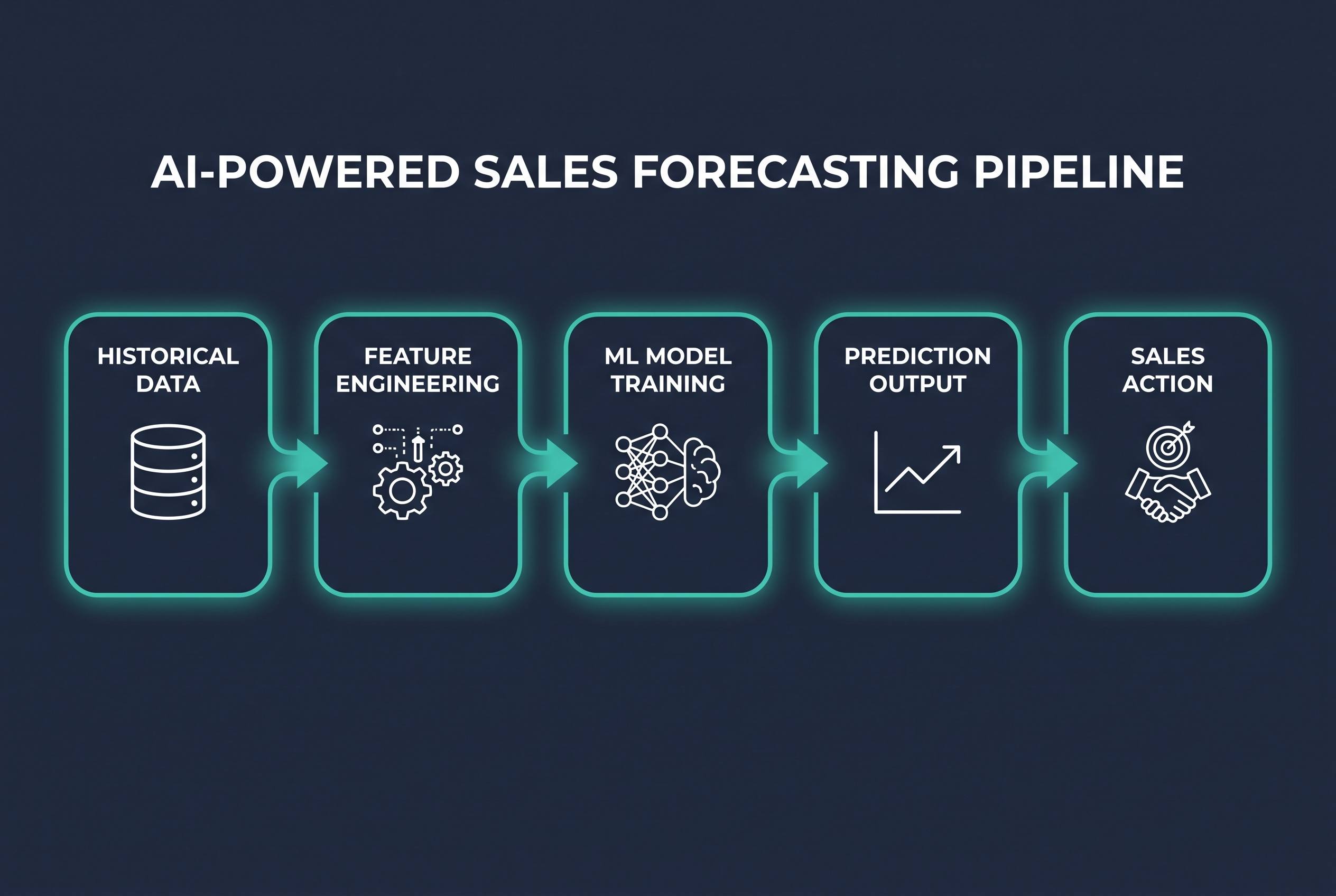 AI-POWERED SALES FORECASTING PIPELINE

HISTORICAL DATA

FEATURE ENGINEERING

ML MODEL TRAINING

PREDICTION OUTPUT

SALES ACTION